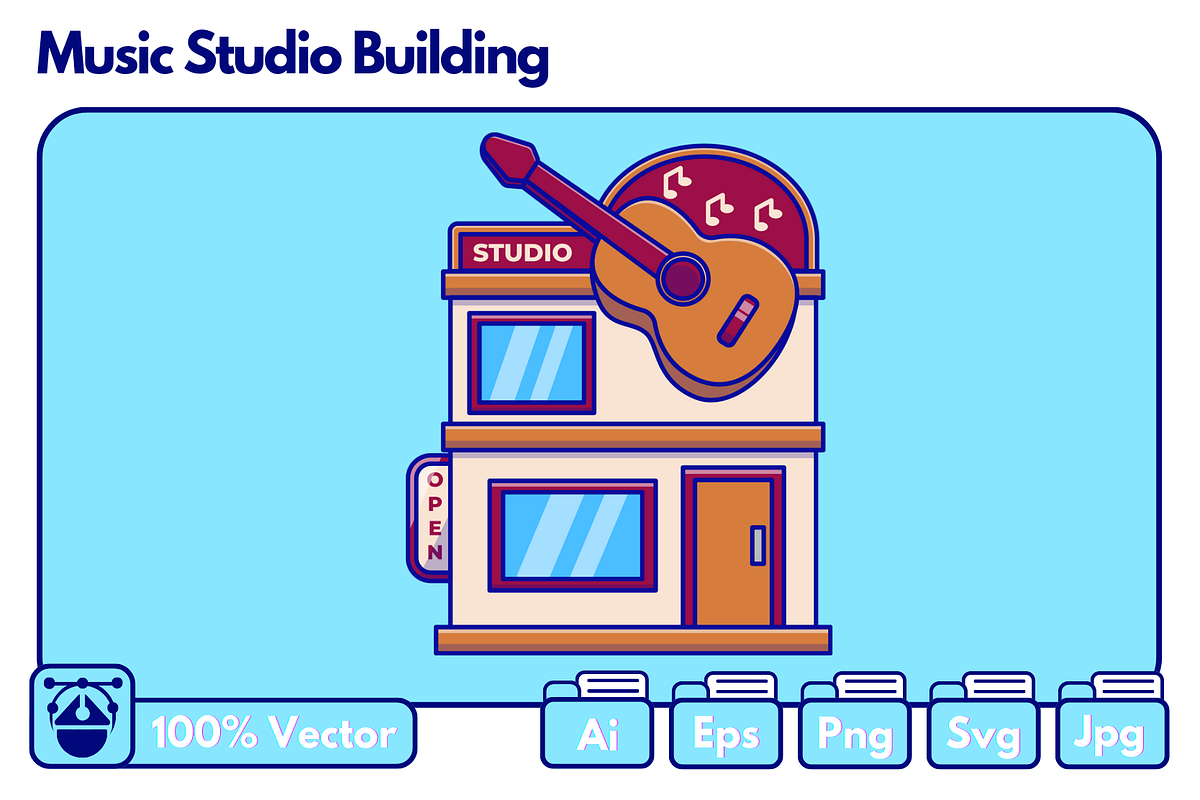 Music Studio Building

STUDIO

OPEN

100% Vector

Ai

Eps

Png

Svg

Jpg